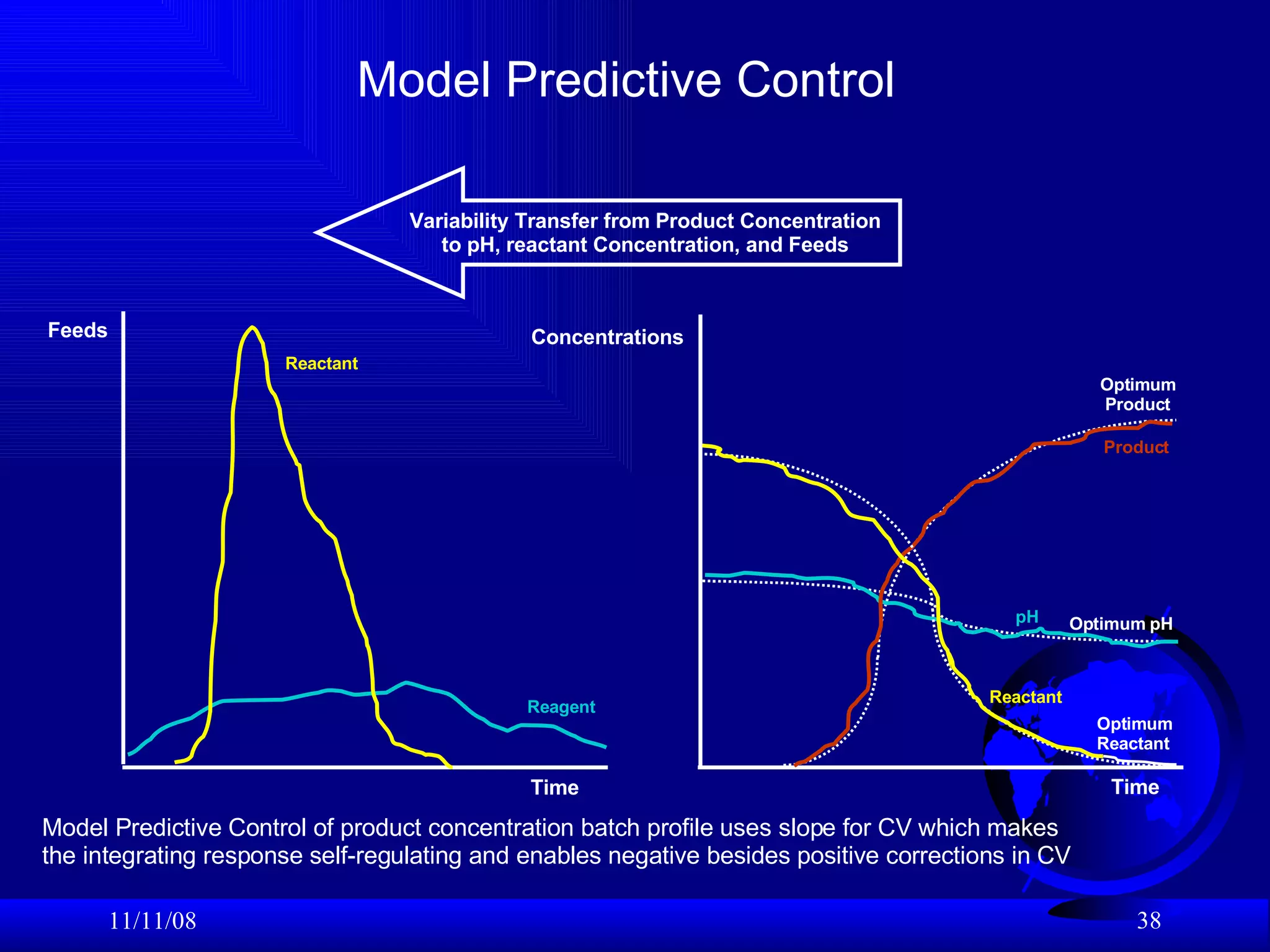 Model Predictive Control

Variability Transfer from Product Concentration to pH, reactant Concentration, and Feeds

Feeds

Reactant

Reagent

Time

Concentrations

Optimum Product

Product

pH

Optimum pH

Reactant

Optimum Reactant

Time

Model Predictive Control of product concentration batch profile uses slope for CV which makes the integrating response self-regulating and enables negative besides positive corrections in CV

11/11/08

38